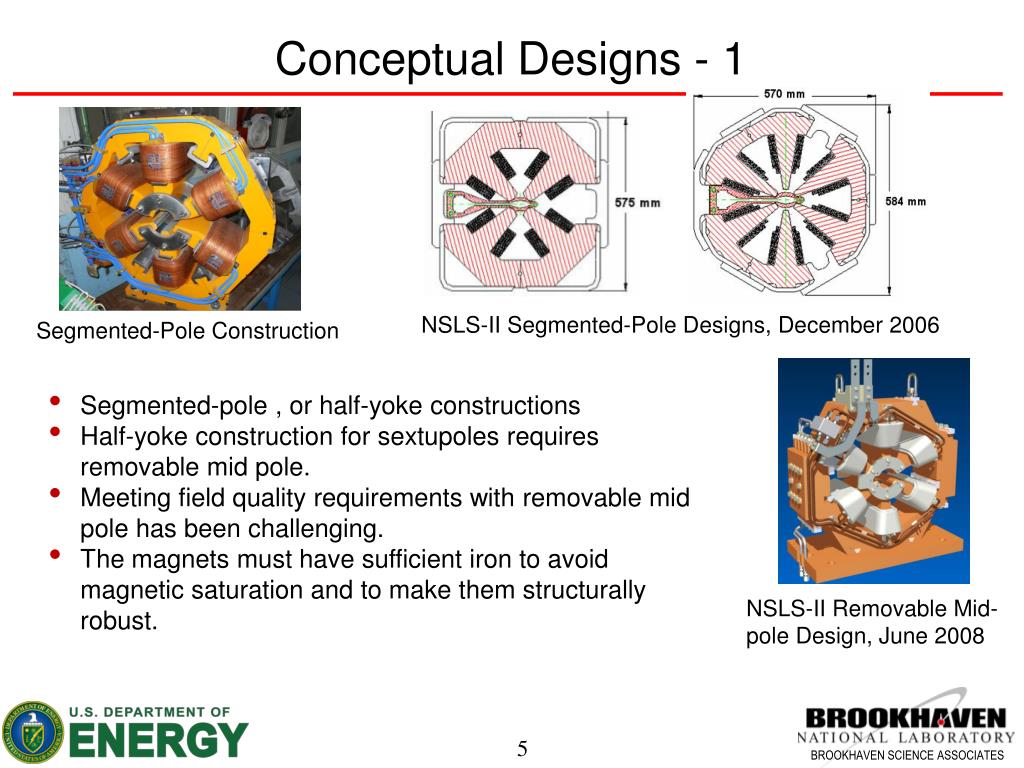 Conceptual Designs - 1

575 mm

570 mm

584 mm

Segmented-Pole Construction

NSLS-II Segmented-Pole Designs, December 2006

• Segmented-pole , or half-yoke constructions
• Half-yoke construction for sextupoles requires removable mid pole.
• Meeting field quality requirements with removable mid pole has been challenging.
• The magnets must have sufficient iron to avoid magnetic saturation and to make them structurally robust.

NSLS-II Removable Mid-pole Design, June 2008

U.S. DEPARTMENT OF ENERGY

5

BROOKHAVEN NATIONAL LABORATORY
BROOKHAVEN SCIENCE ASSOCIATES